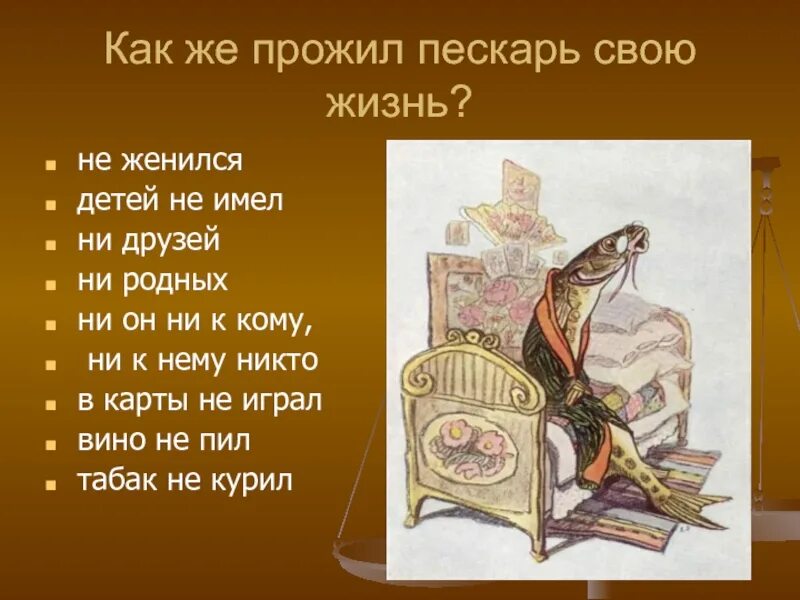 Как же прожил пескарь свою жизнь?

- не женился
- детей не имел
- ни друзей
- ни родных
- ни он ни к кому,
- ни к нему никто
- в карты не играл
- вино не пил
- табак не курил